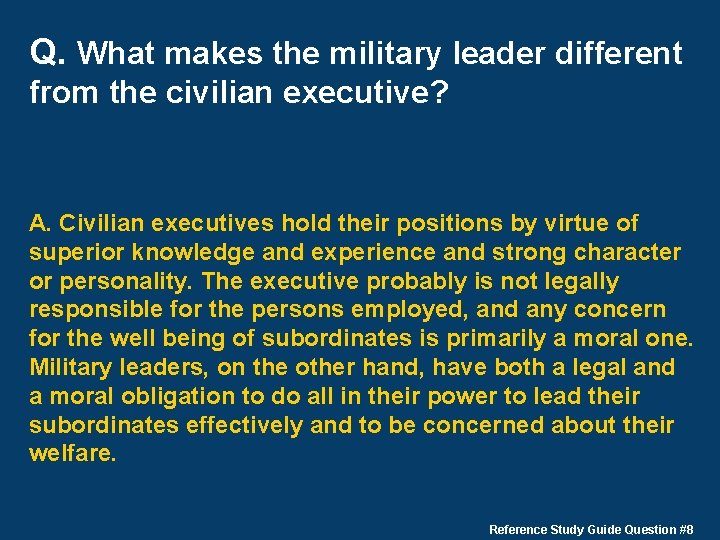 Q. What makes the military leader different from the civilian executive?

A. Civilian executives hold their positions by virtue of superior knowledge and experience and strong character or personality. The executive probably is not legally responsible for the persons employed, and any concern for the well being of subordinates is primarily a moral one. Military leaders, on the other hand, have both a legal and a moral obligation to do all in their power to lead their subordinates effectively and to be concerned about their welfare.

Reference Study Guide Question #8